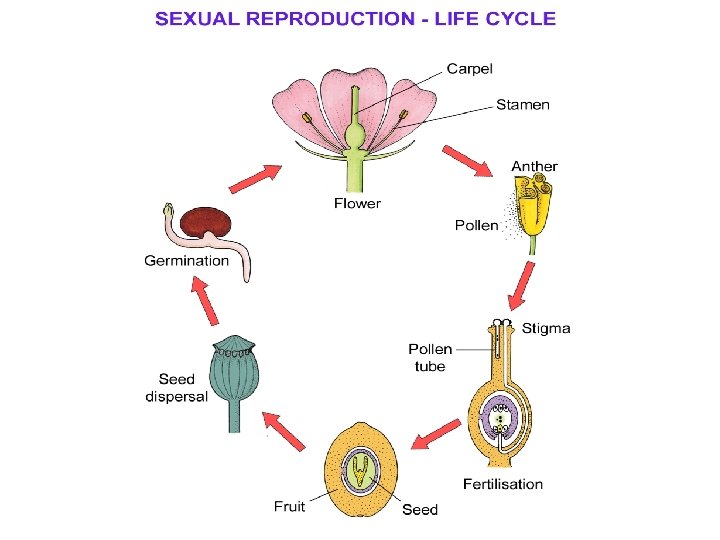 SEXUAL REPRODUCTION - LIFE CYCLE

Carpel
Stamen
Flower
Anther
Pollen
Stigma
Pollen tube
Fertilisation
Fruit
Seed
Seed dispersal
Germination